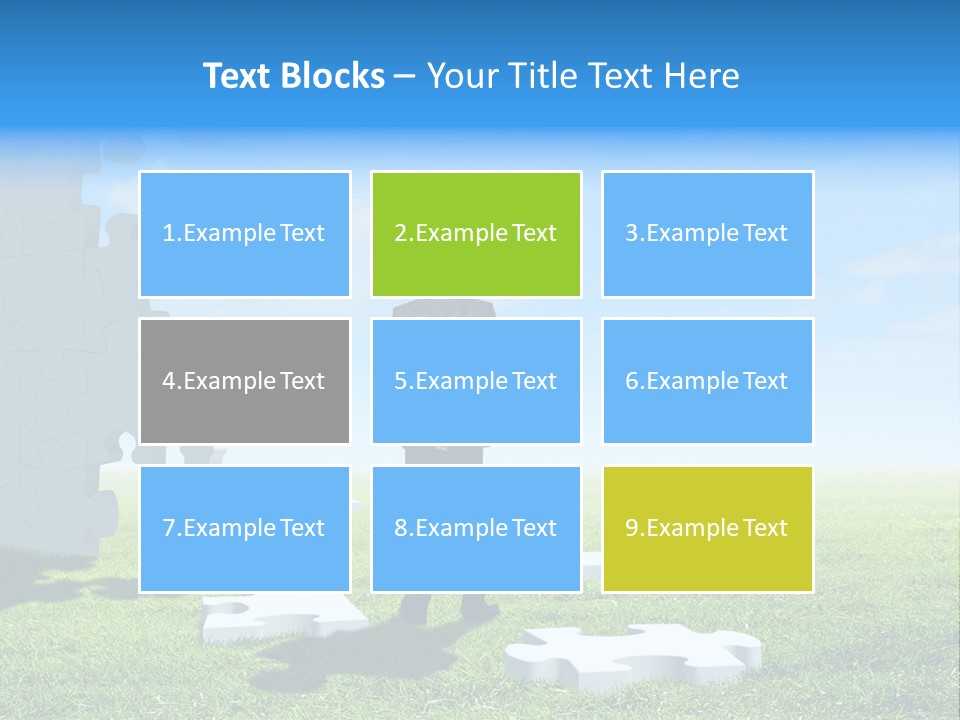 Text Blocks – Your Title Text Here

1.Example Text

2.Example Text

3.Example Text

4.Example Text

5.Example Text

6.Example Text

7.Example Text

8.Example Text

9.Example Text